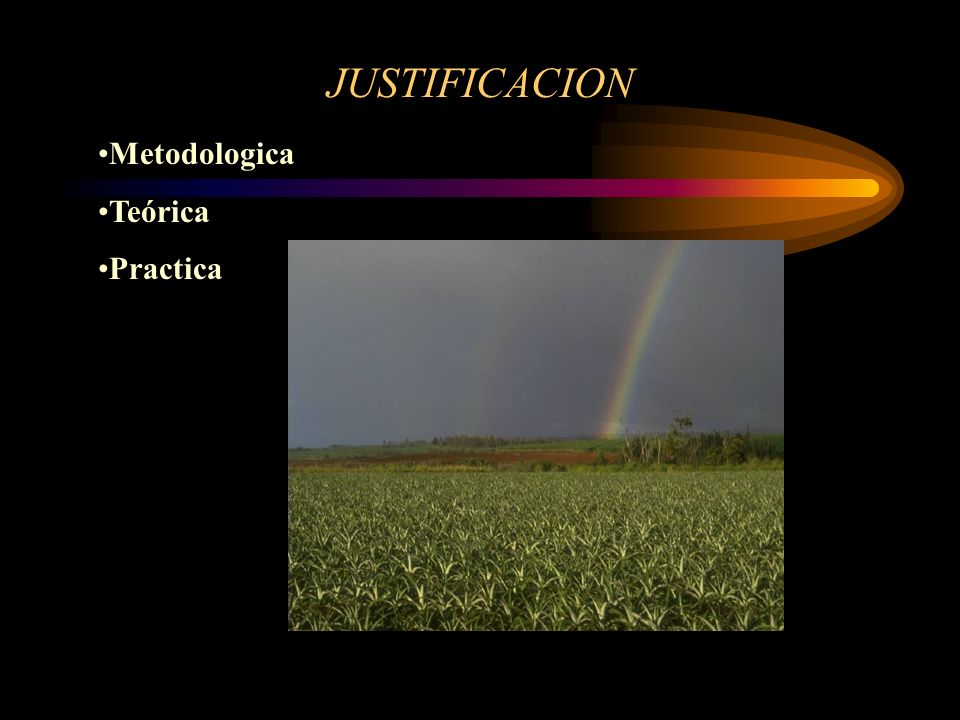 JUSTIFICACION

•Metodologica

•Teórica

•Practica